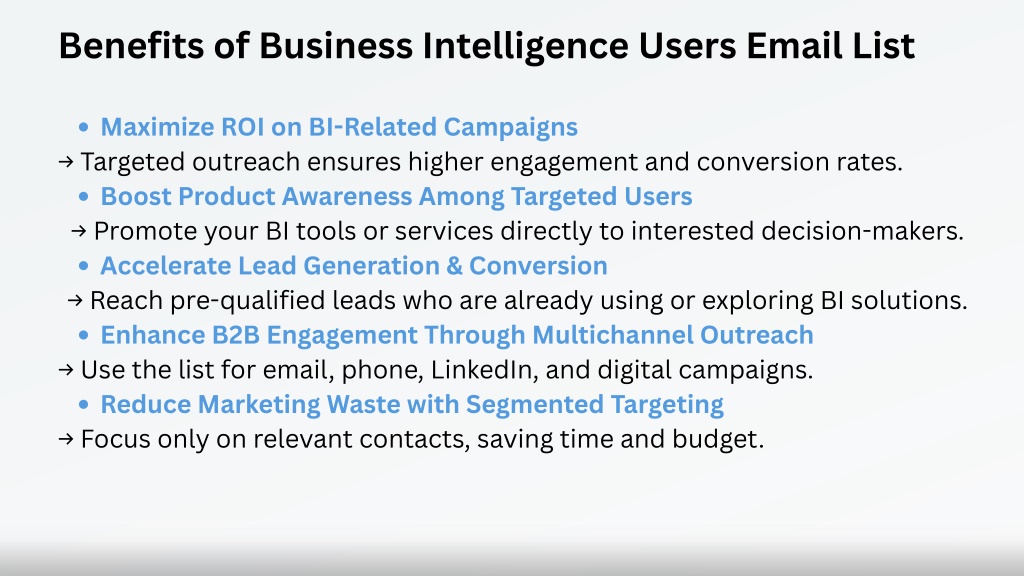 Benefits of Business Intelligence Users Email List

• Maximize ROI on BI-Related Campaigns
→ Targeted outreach ensures higher engagement and conversion rates.
• Boost Product Awareness Among Targeted Users
→ Promote your BI tools or services directly to interested decision-makers.
• Accelerate Lead Generation & Conversion
→ Reach pre-qualified leads who are already using or exploring BI solutions.
• Enhance B2B Engagement Through Multichannel Outreach
→ Use the list for email, phone, LinkedIn, and digital campaigns.
• Reduce Marketing Waste with Segmented Targeting
→ Focus only on relevant contacts, saving time and budget.